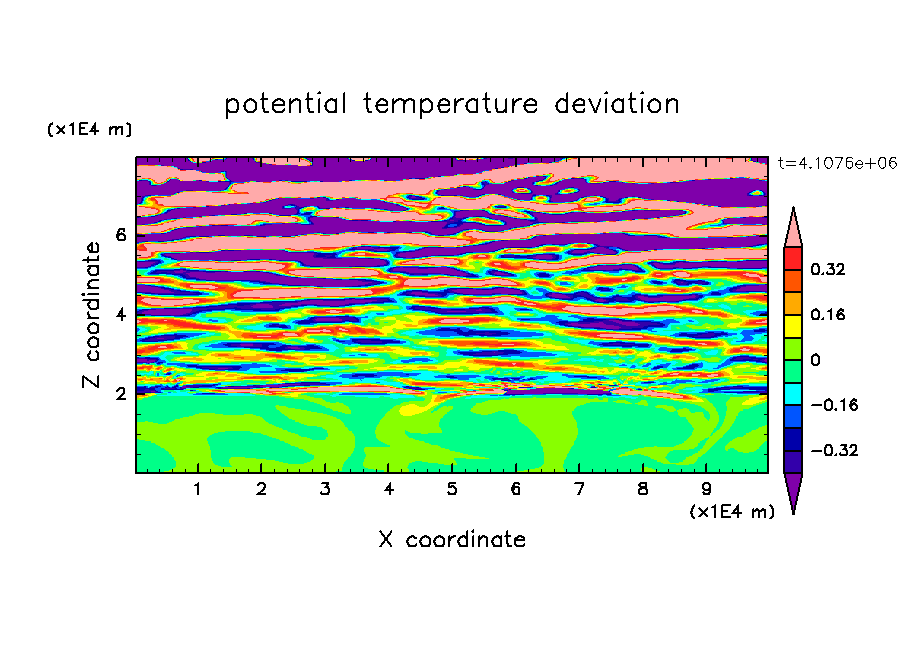 potential temperature deviation

(x1E4 m)

t=4.1076e+06

Z coordinate

6

4

2

0.32

0.16

0

−0.16

−0.32

1 2 3 4 5 6 7 8 9

(x1E4 m)

X coordinate